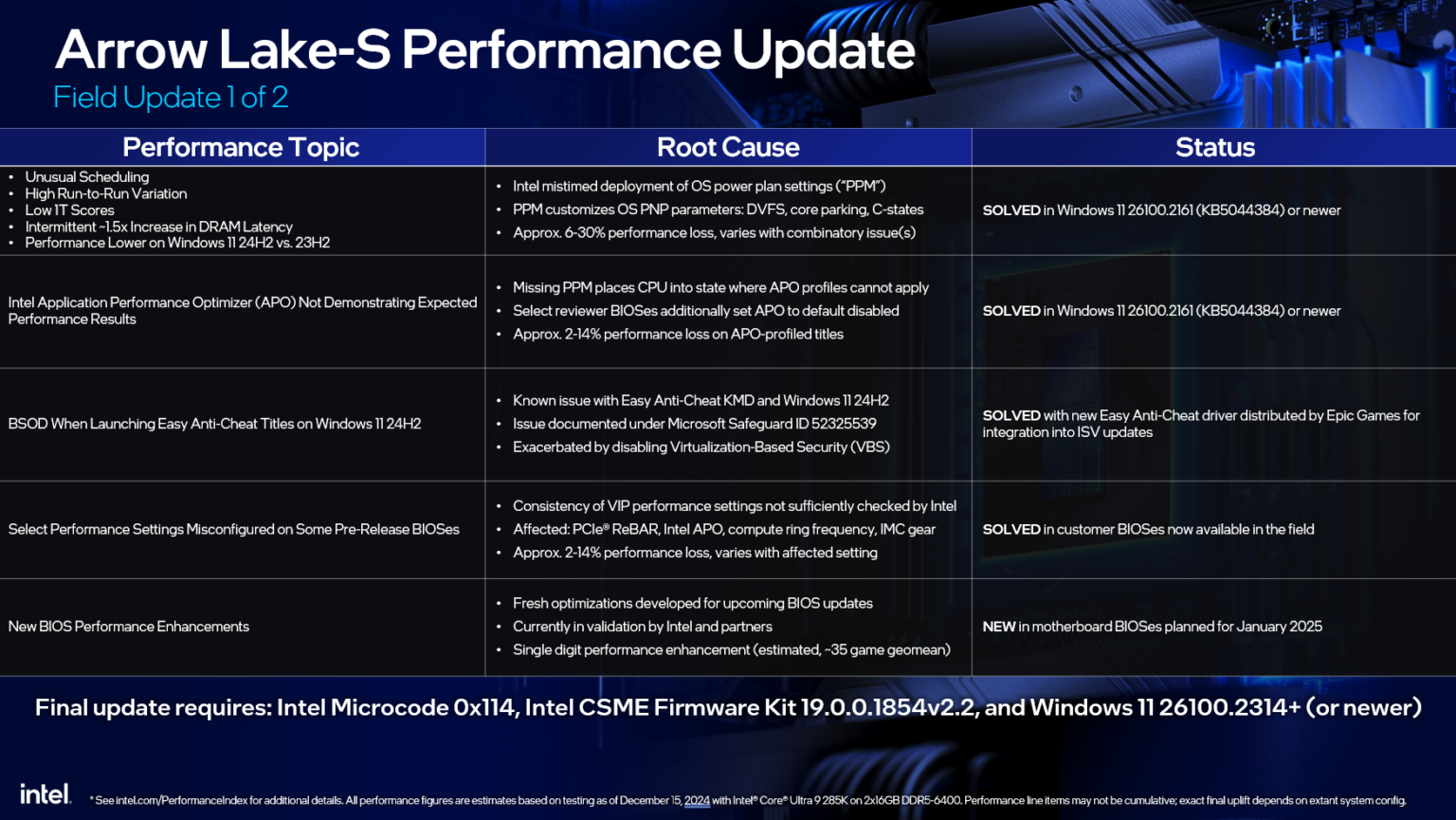 Arrow Lake-S Performance Update
Field Update 1 of 2

| Performance Topic | Root Cause | Status |
|---|---|---|
| • Unusual Scheduling • High Run-to-Run Variation • Low 1T Scores • Intermittent ~1.5x Increase in DRAM Latency • Performance Lower on Windows 11 24H2 vs. 23H2 | • Intel mistimed deployment of OS power plan settings ("PPM") • PPM customizes OS PNP parameters: DVFS, core parking, C-states • Approx. 6-30% performance loss, varies with combinatory issue(s) | **SOLVED** in Windows 11 26100.2161 (KB5044384) or newer |
| Intel Application Performance Optimizer (APO) Not Demonstrating Expected Performance Results | • Missing PPM places CPU into state where APO profiles cannot apply • Select reviewer BIOSes additionally set APO to default disabled • Approx. 2-14% performance loss on APO-profiled titles | **SOLVED** in Windows 11 26100.2161 (KB5044384) or newer |
| BSOD When Launching Easy Anti-Cheat Titles on Windows 11 24H2 | • Known issue with Easy Anti-Cheat KMD and Windows 11 24H2 • Issue documented under Microsoft Safeguard ID 52325539 • Exacerbated by disabling Virtualization-Based Security (VBS) | **SOLVED** with new Easy Anti-Cheat driver distributed by Epic Games for integration into ISV updates |
| Select Performance Settings Misconfigured on Some Pre-Release BIOSes | • Consistency of VIP performance settings not sufficiently checked by Intel • Affected: PCIe® ReBAR, Intel APO, compute ring frequency, IMC gear • Approx. 2-14% performance loss, varies with affected setting | **SOLVED** in customer BIOSes now available in the field |
| New BIOS Performance Enhancements | • Fresh optimizations developed for upcoming BIOS updates • Currently in validation by Intel and partners • Single digit performance enhancement (estimated, ~35 game geomean) | **NEW** in motherboard BIOSes planned for January 2025 |

Final update requires: Intel Microcode 0x114, Intel CSME Firmware Kit 19.0.0.1854v2.2, and Windows 11 26100.2314+ (or newer)

intel.

* See intel.com/PerformanceIndex for additional details. All performance figures are estimates based on testing as of December 15, 2024 with Intel® Core® Ultra 9 285K on 2x16GB DDR5-6400. Performance line items may not be cumulative; exact final uplift depends on extant system config.